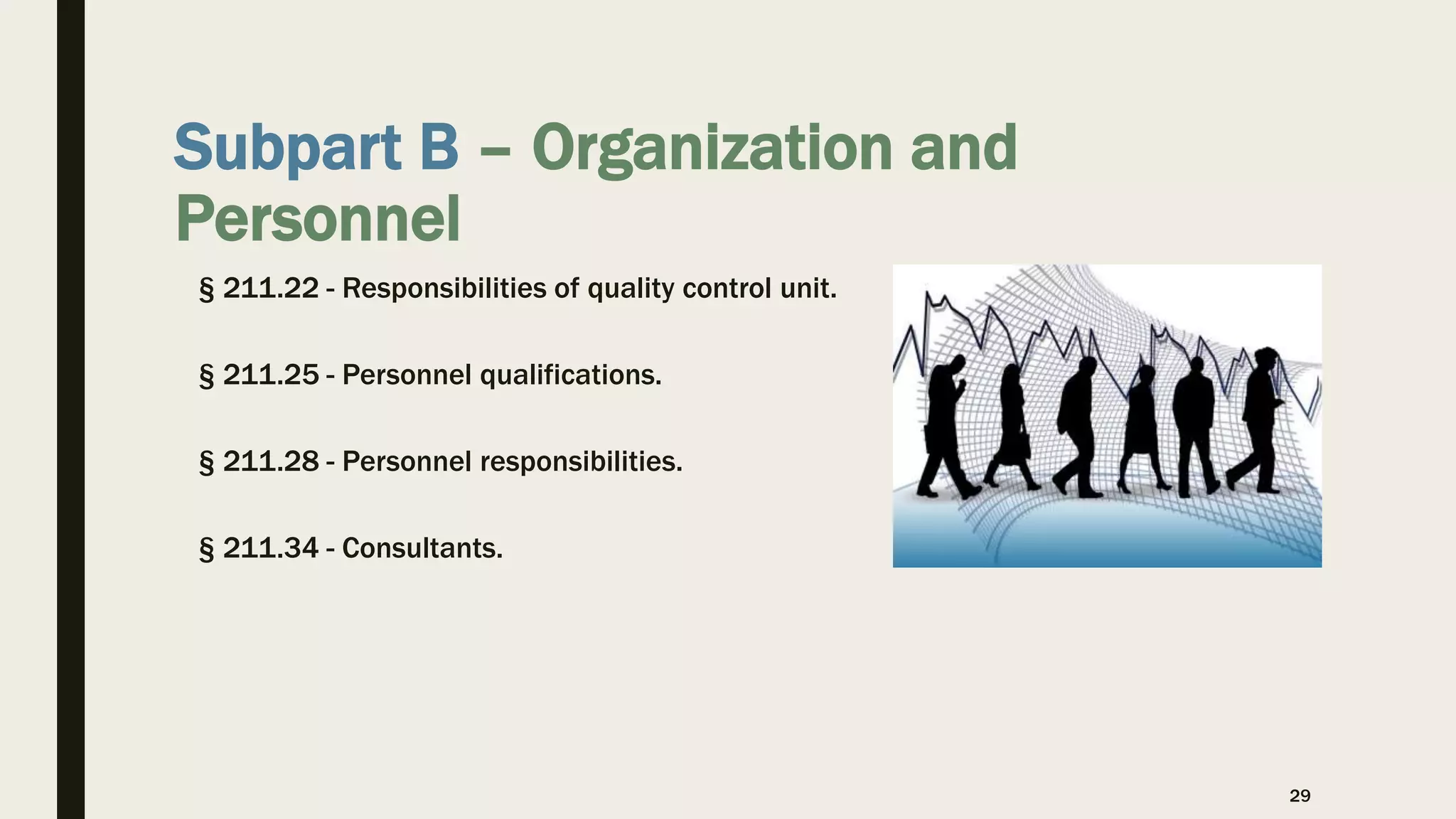 Subpart B – Organization and Personnel

§ 211.22 - Responsibilities of quality control unit.

§ 211.25 - Personnel qualifications.

§ 211.28 - Personnel responsibilities.

§ 211.34 - Consultants.

29